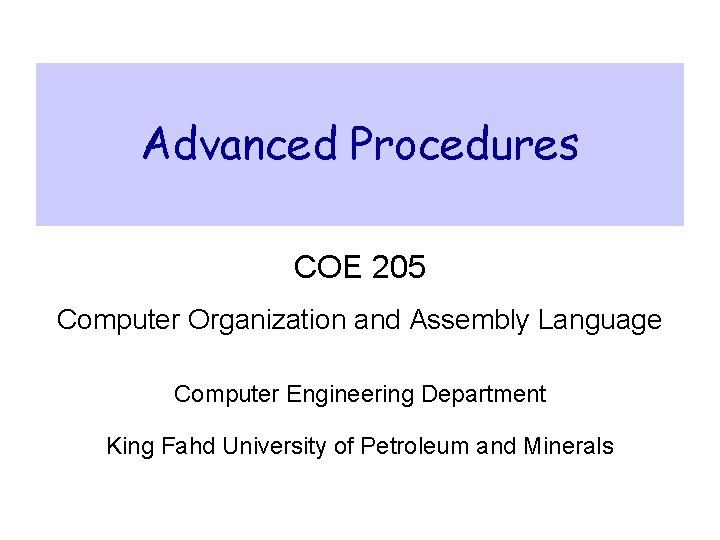 Advanced Procedures

COE 205

Computer Organization and Assembly Language

Computer Engineering Department

King Fahd University of Petroleum and Minerals